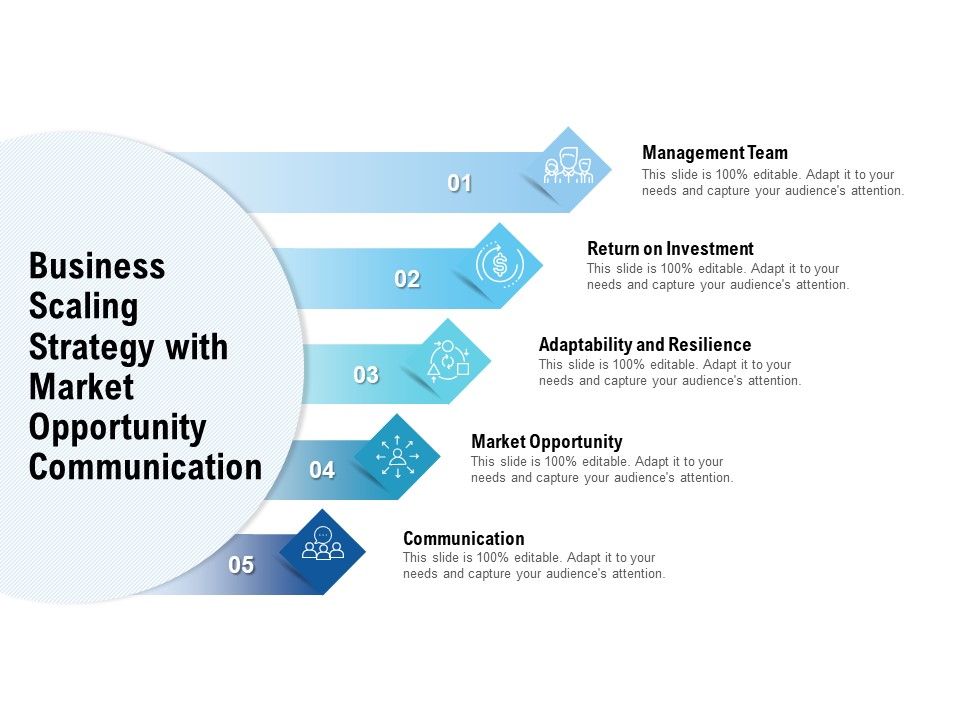 Business Scaling Strategy with Market Opportunity Communication

01

Management Team
This slide is 100% editable. Adapt it to your needs and capture your audience's attention.

02

Return on Investment
This slide is 100% editable. Adapt it to your needs and capture your audience's attention.

03

Adaptability and Resilience
This slide is 100% editable. Adapt it to your needs and capture your audience's attention.

04

Market Opportunity
This slide is 100% editable. Adapt it to your needs and capture your audience's attention.

05

Communication
This slide is 100% editable. Adapt it to your needs and capture your audience's attention.